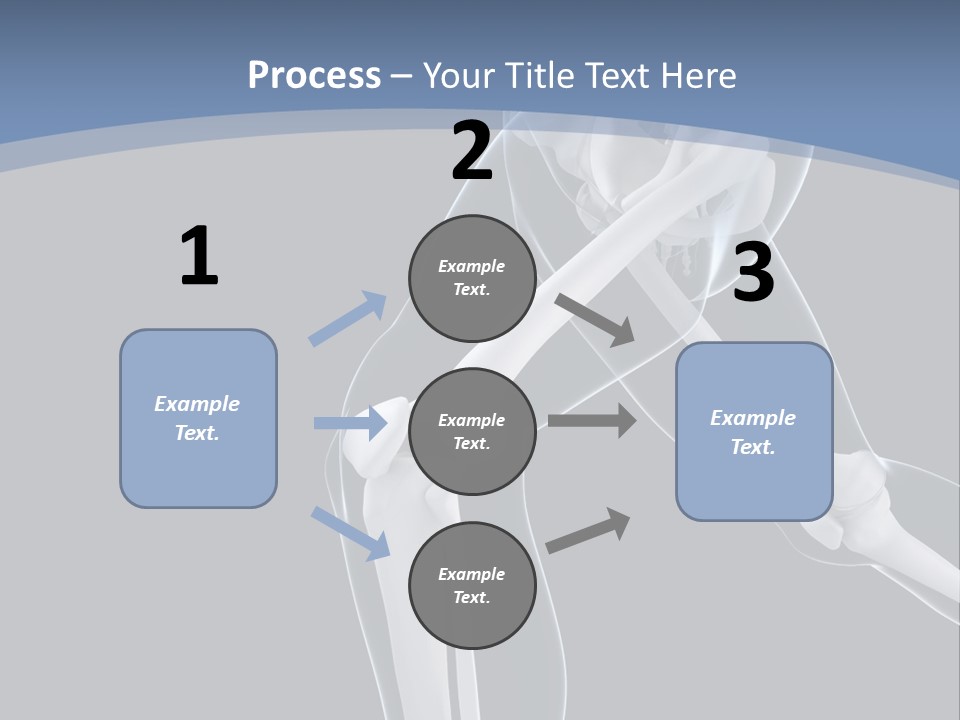 Process – Your Title Text Here

1

Example Text.

2

Example Text.

Example Text.

Example Text.

3

Example Text.